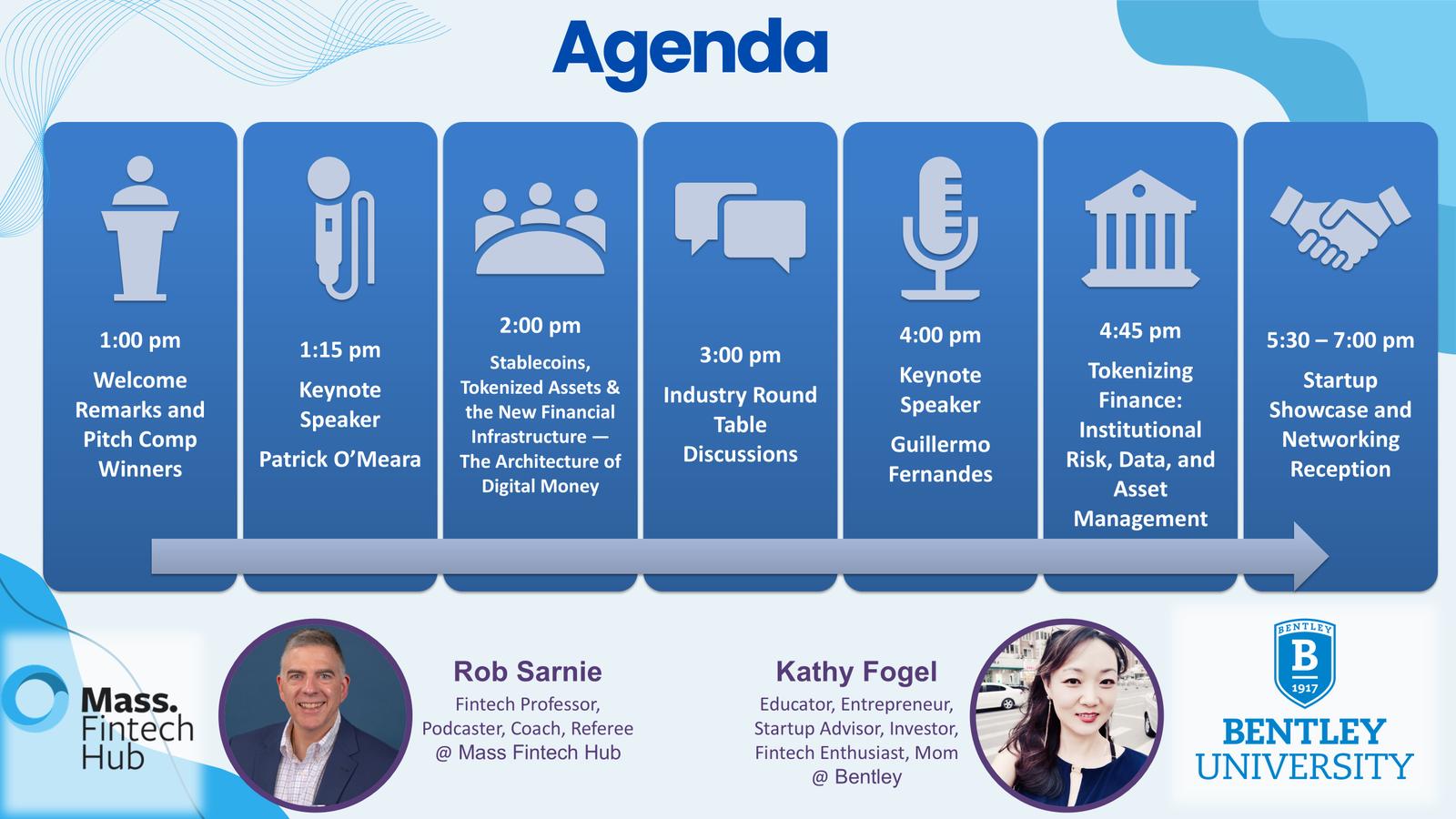 Agenda

1:00 pm
Welcome Remarks and Pitch Comp Winners

1:15 pm
Keynote Speaker
Patrick O'Meara

2:00 pm
Stablecoins, Tokenized Assets & the New Financial Infrastructure — The Architecture of Digital Money

3:00 pm
Industry Round Table Discussions

4:00 pm
Keynote Speaker
Guillermo Fernandes

4:45 pm
Tokenizing Finance: Institutional Risk, Data, and Asset Management

5:30 – 7:00 pm
Startup Showcase and Networking Reception

Mass. Fintech Hub

Rob Sarnie
Fintech Professor, Podcaster, Coach, Referee
@ Mass Fintech Hub

Kathy Fogel
Educator, Entrepreneur, Startup Advisor, Investor, Fintech Enthusiast, Mom
@ Bentley

BENTLEY
B
1917
BENTLEY UNIVERSITY